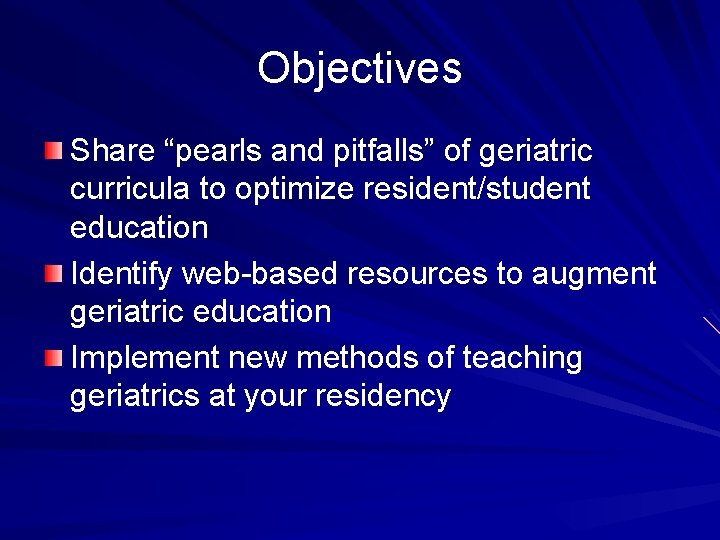 Objectives

Share “pearls and pitfalls” of geriatric curricula to optimize resident/student education

Identify web-based resources to augment geriatric education

Implement new methods of teaching geriatrics at your residency